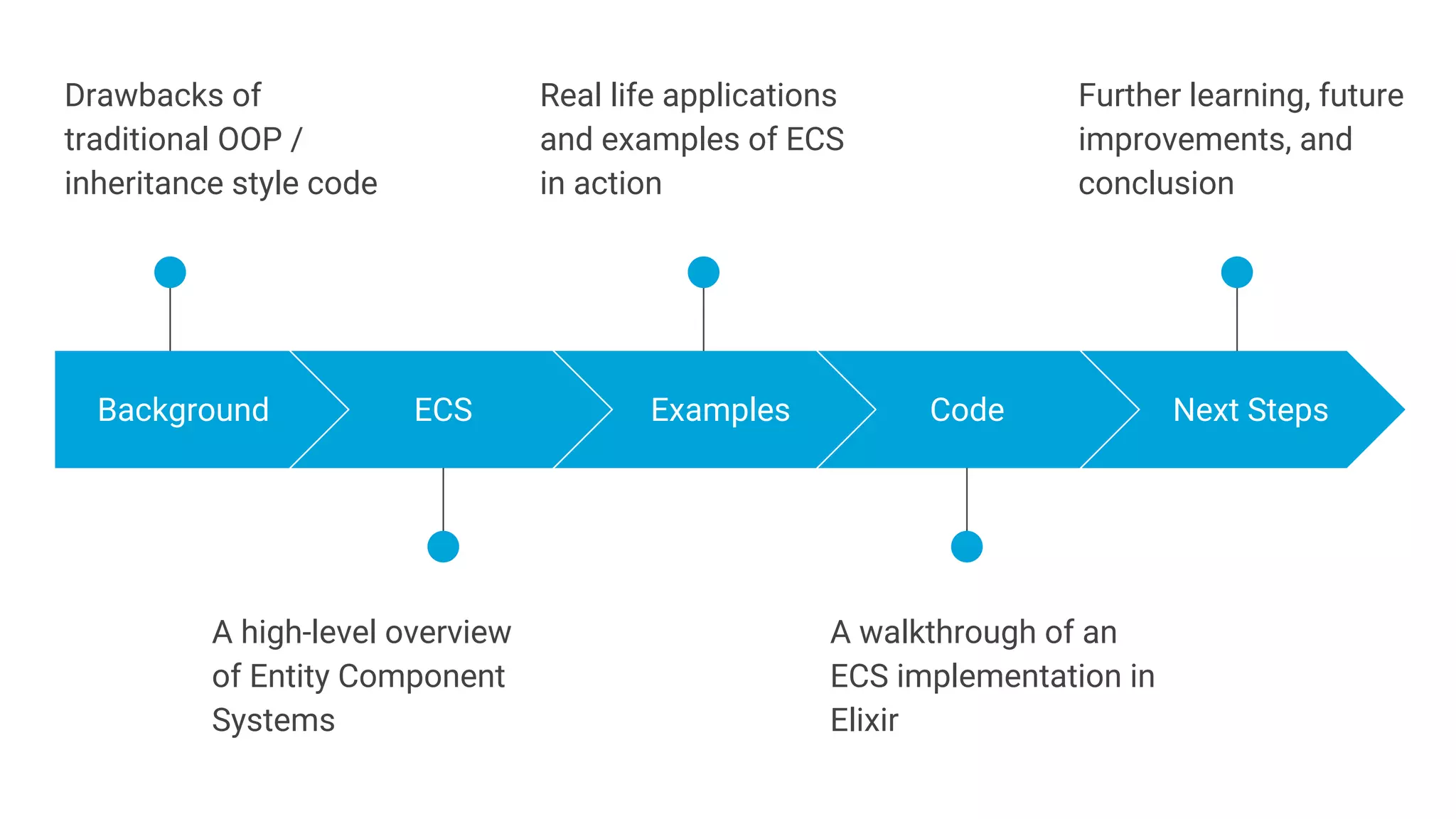 Drawbacks of traditional OOP / inheritance style code

Real life applications and examples of ECS in action

Further learning, future improvements, and conclusion

Background

ECS

Examples

Code

Next Steps

A high-level overview of Entity Component Systems

A walkthrough of an ECS implementation in Elixir